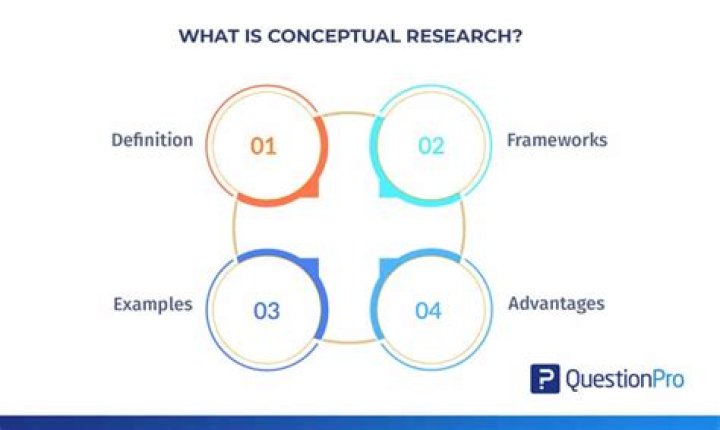 WHAT IS CONCEPTUAL RESEARCH?

Definition
01

02
Frameworks

Examples
03

04
Advantages

QuestionPro